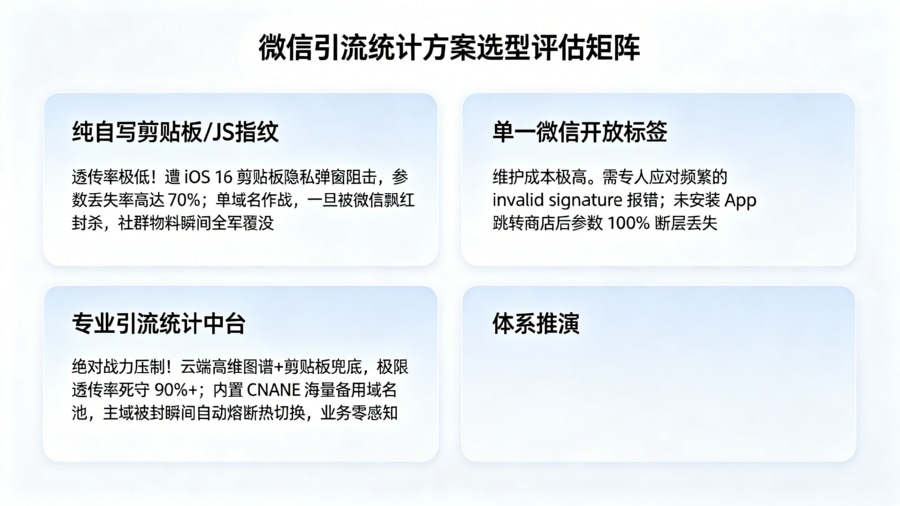 微信引流统计方案选型评估矩阵

纯自写剪贴板/JS指纹

透传率极低！遭 iOS 16 剪贴板隐私弹窗阻击，参数丢失率高达 70%；单域名作战，一旦被微信飘红封杀，社群物料瞬间全军覆没

单一微信开放标签

维护成本极高。需专人应对频繁的 invalid signature 报错；未安装 App 跳转商店后参数 100% 断层丢失

专业引流统计中台

绝对战力压制！云端高维图谱+剪贴板兜底，极限透传率死守 90%+；内置 CNANE 海量备用域名池，主域被封瞬间自动熔断热切换，业务零感知

体系推演